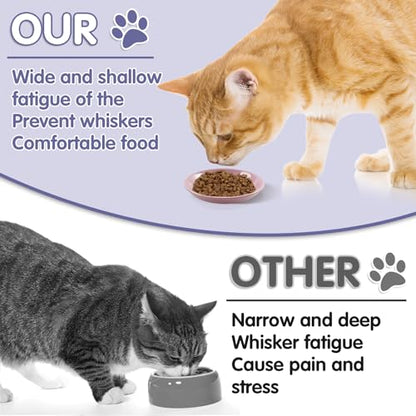 OUR

Wide and shallow fatigue of the Prevent whiskers Comfortable food

OTHER

Narrow and deep Whisker fatigue Cause pain and stress